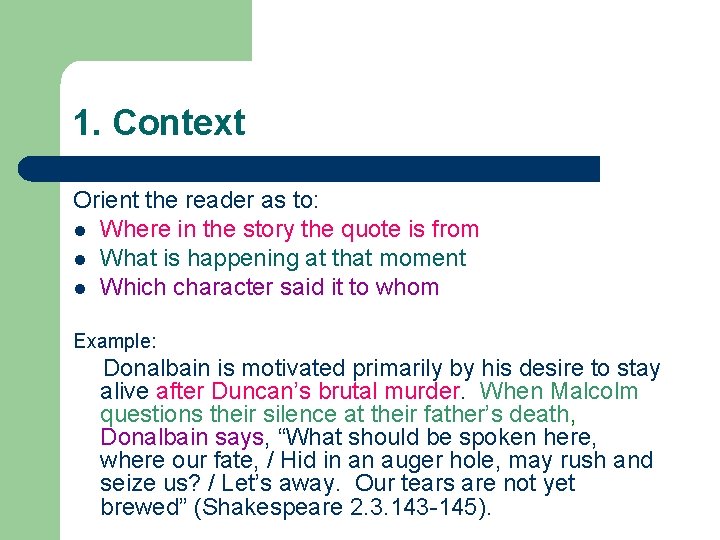 1. Context

Orient the reader as to:
- Where in the story the quote is from
- What is happening at that moment
- Which character said it to whom

Example:

Donalbain is motivated primarily by his desire to stay alive after Duncan's brutal murder. When Malcolm questions their silence at their father's death, Donalbain says, "What should be spoken here, where our fate, / Hid in an auger hole, may rush and seize us? / Let's away. Our tears are not yet brewed" (Shakespeare 2.3.143-145).